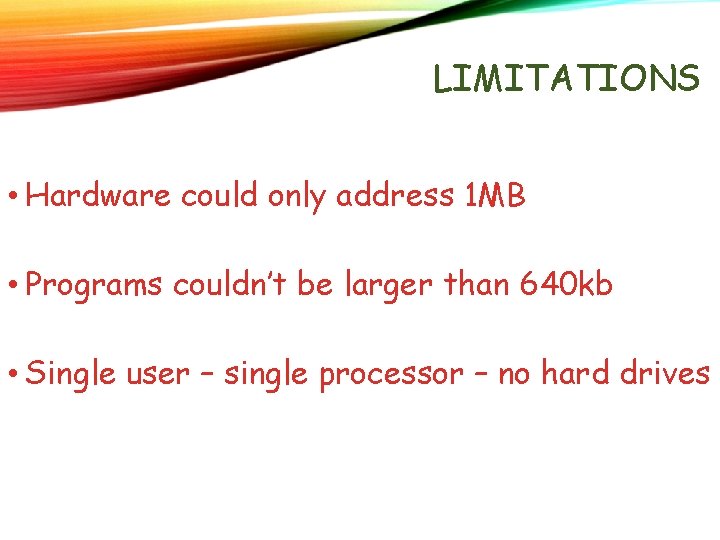 LIMITATIONS

• Hardware could only address 1MB

• Programs couldn't be larger than 640kb

• Single user – single processor – no hard drives